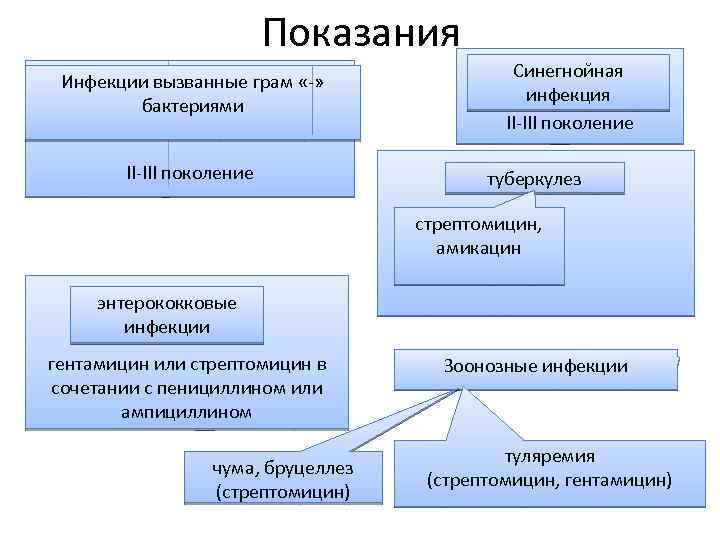 Показания

Инфекции вызванные грам «-» бактериями

II-III поколение

Синегнойная инфекция

II-III поколение

туберкулез

стрептомицин, амикацин

энтерококковые инфекции

гентамицин или стрептомицин в сочетании с пенициллином или ампициллином

Зоонозные инфекции

чума, бруцеллез (стрептомицин)

туляремия (стрептомицин, гентамицин)